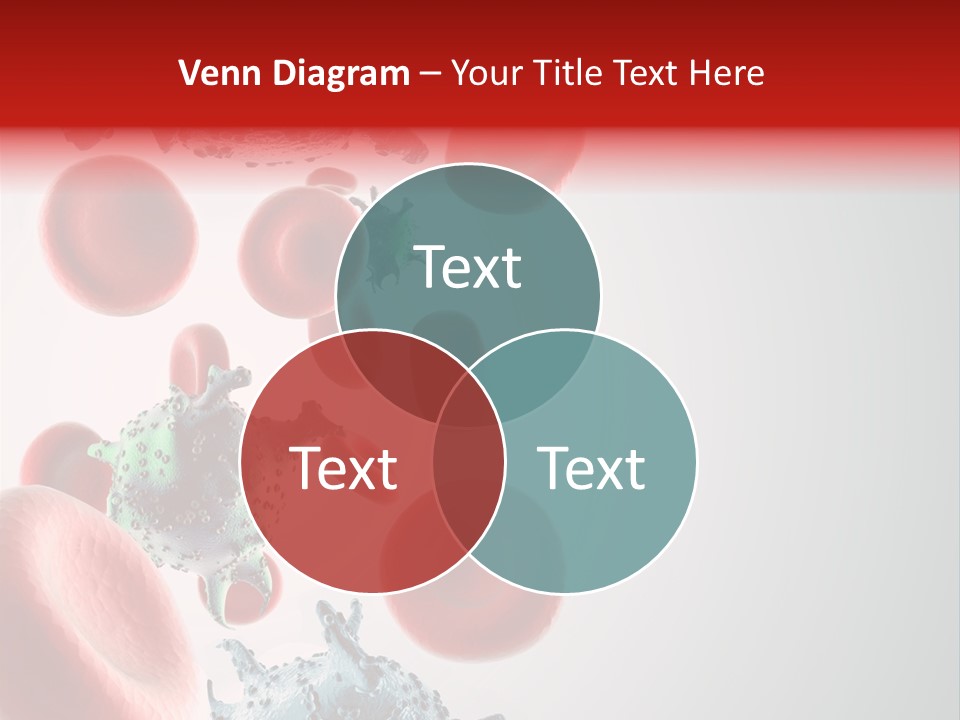 Venn Diagram – Your Title Text Here

Text

Text

Text